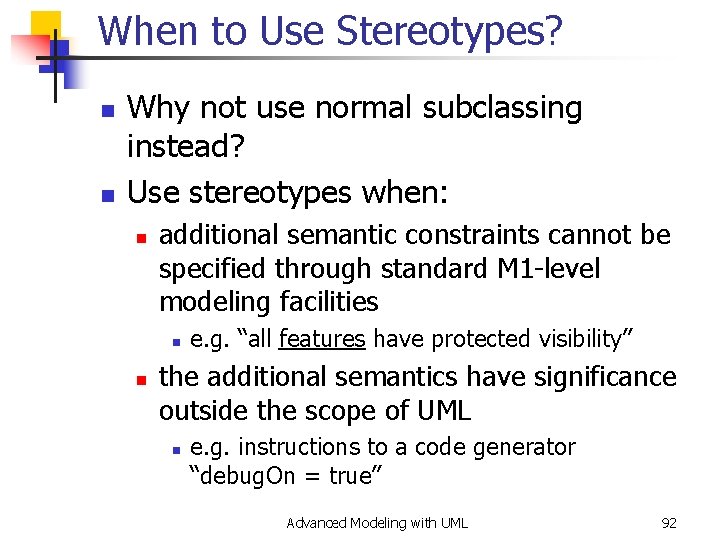 When to Use Stereotypes?

- Why not use normal subclassing instead?
- Use stereotypes when:
  - additional semantic constraints cannot be specified through standard M1-level modeling facilities
    - e.g. “all features have protected visibility”
  - the additional semantics have significance outside the scope of UML
    - e.g. instructions to a code generator “debugOn = true”

Advanced Modeling with UML

92